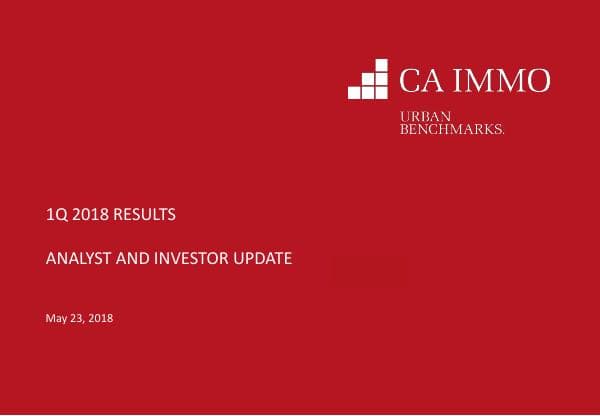 CA IMMO

URBAN BENCHMARKS.

1Q 2018 RESULTS

ANALYST AND INVESTOR UPDATE

May 23, 2018